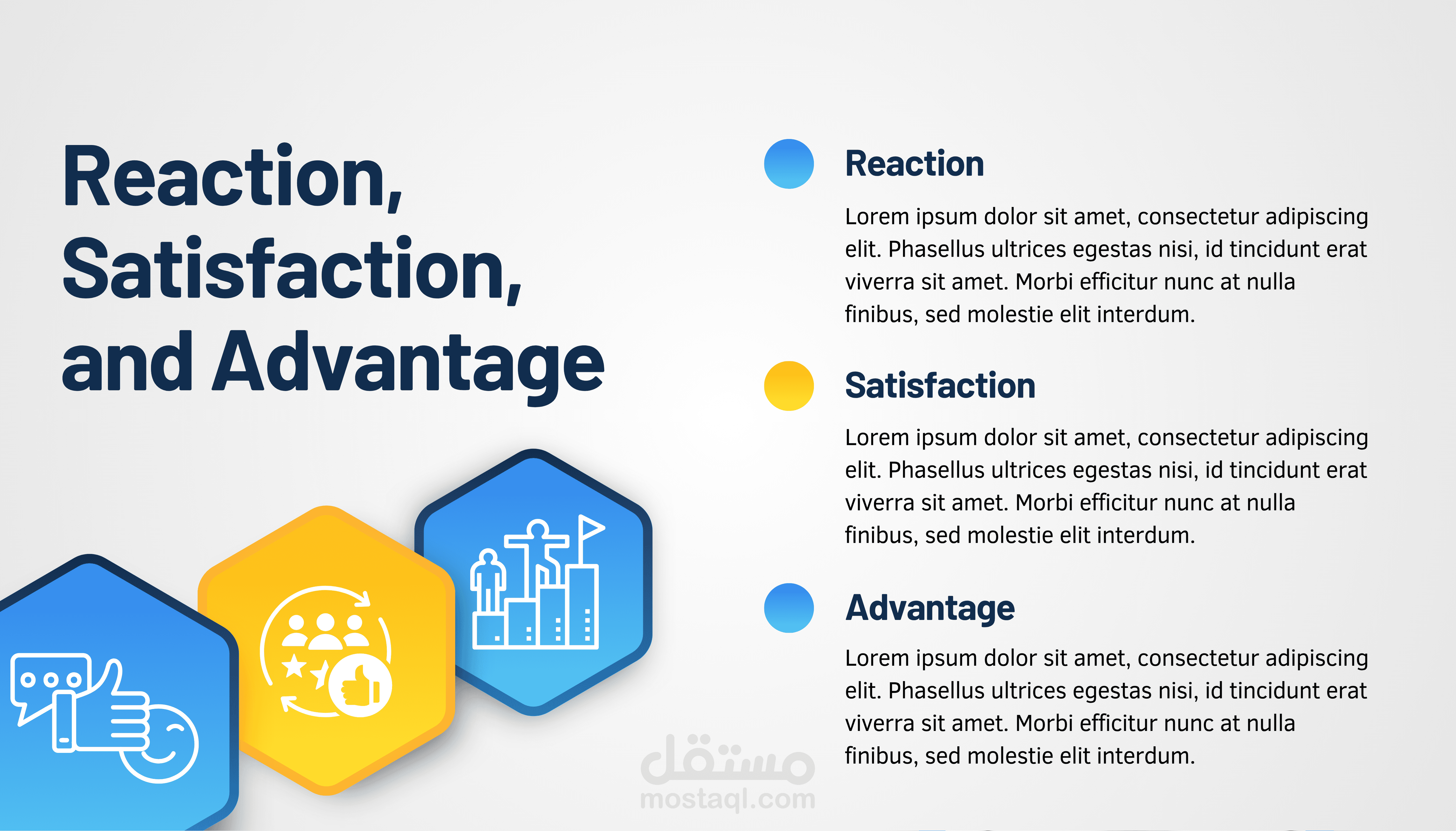 Reaction, Satisfaction, and Advantage

Reaction

Lorem ipsum dolor sit amet, consectetur adipiscing elit. Phasellus ultrices egestas nisi, id tincidunt erat viverra sit amet. Morbi efficitur nunc at nulla finibus, sed molestie elit interdum.

Satisfaction

Lorem ipsum dolor sit amet, consectetur adipiscing elit. Phasellus ultrices egestas nisi, id tincidunt erat viverra sit amet. Morbi efficitur nunc at nulla finibus, sed molestie elit interdum.

Advantage

Lorem ipsum dolor sit amet, consectetur adipiscing elit. Phasellus ultrices egestas nisi, id tincidunt erat viverra sit amet. Morbi efficitur nunc at nulla finibus, sed molestie elit interdum.

مستقل
mostaql.com